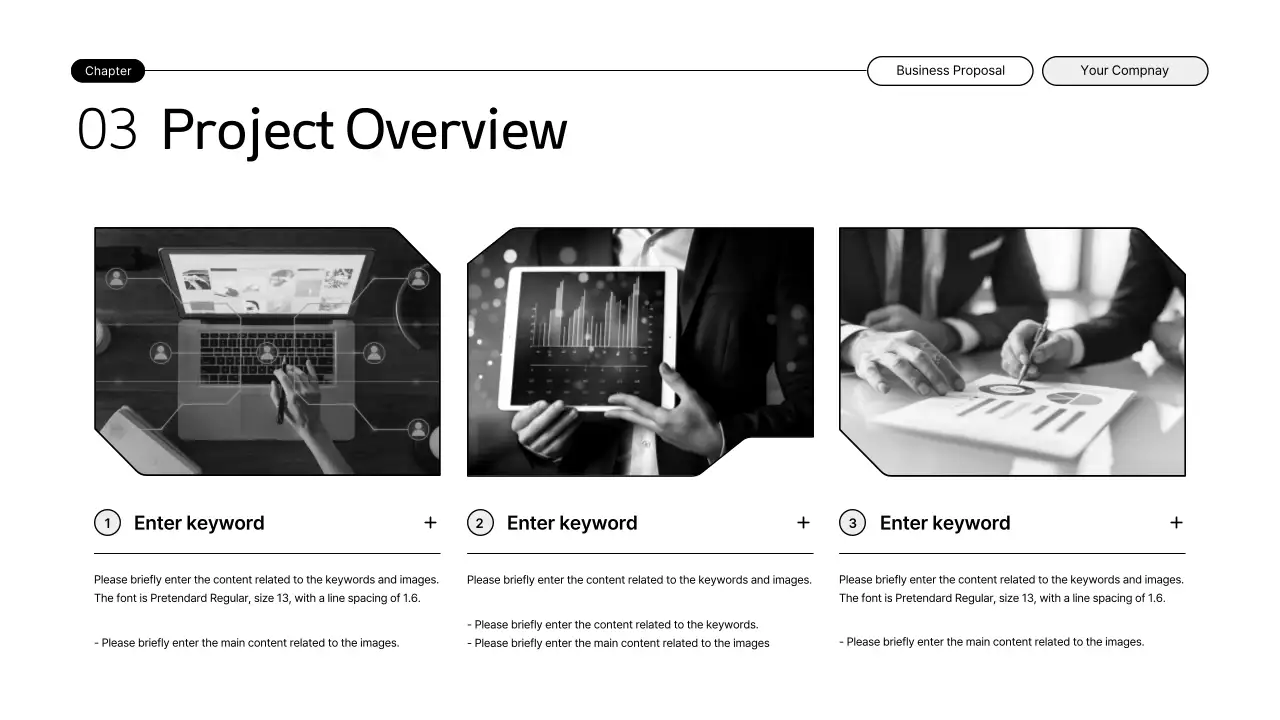 Chapter

Business Proposal

Your Compnay

03 Project Overview

1 Enter keyword +

Please briefly enter the content related to the keywords and images. The font is Pretendard Regular, size 13, with a line spacing of 1.6.

- Please briefly enter the main content related to the images.

2 Enter keyword +

Please briefly enter the content related to the keywords and images.

- Please briefly enter the content related to the keywords.
- Please briefly enter the main content related to the images

3 Enter keyword +

Please briefly enter the content related to the keywords and images. The font is Pretendard Regular, size 13, with a line spacing of 1.6.

- Please briefly enter the main content related to the images.